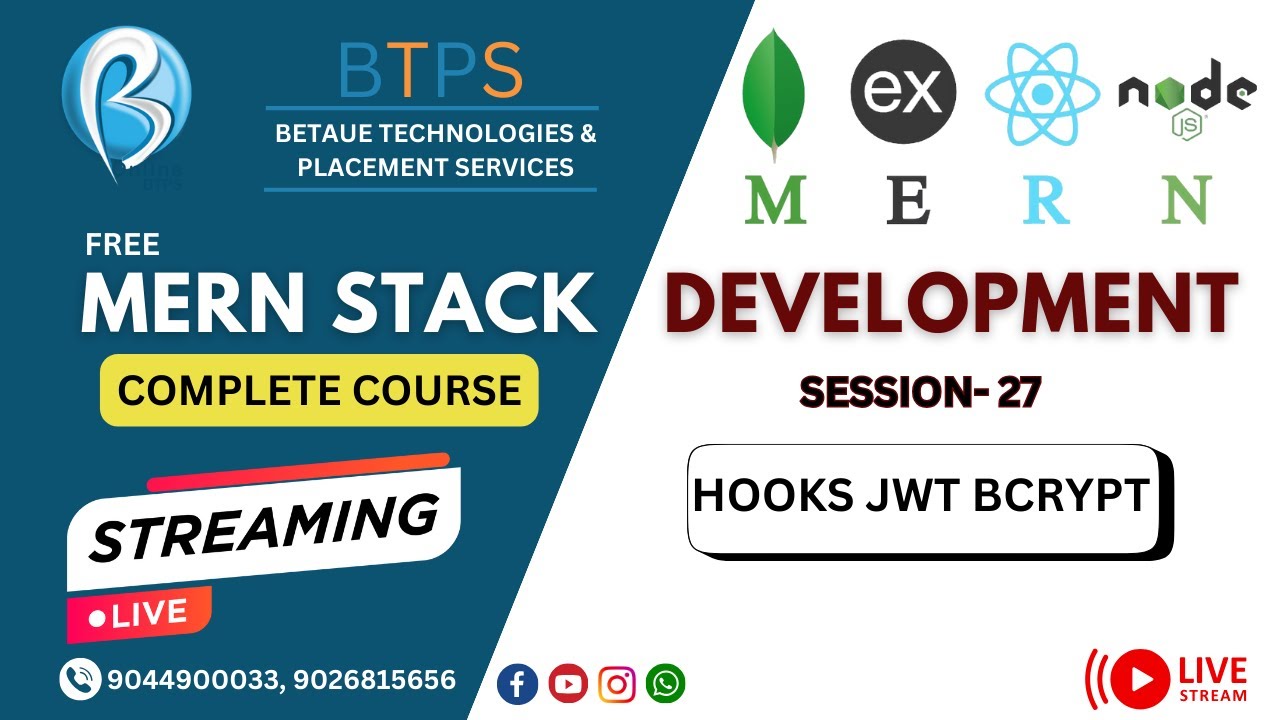 BTPS
BETAUE TECHNOLOGIES & PLACEMENT SERVICES

FREE
MERN STACK
COMPLETE COURSE

STREAMING
LIVE

9044900033, 9026815656

ex
node JS
M E R N

DEVELOPMENT
SESSION- 27

HOOKS JWT BCRYPT

LIVE STREAM